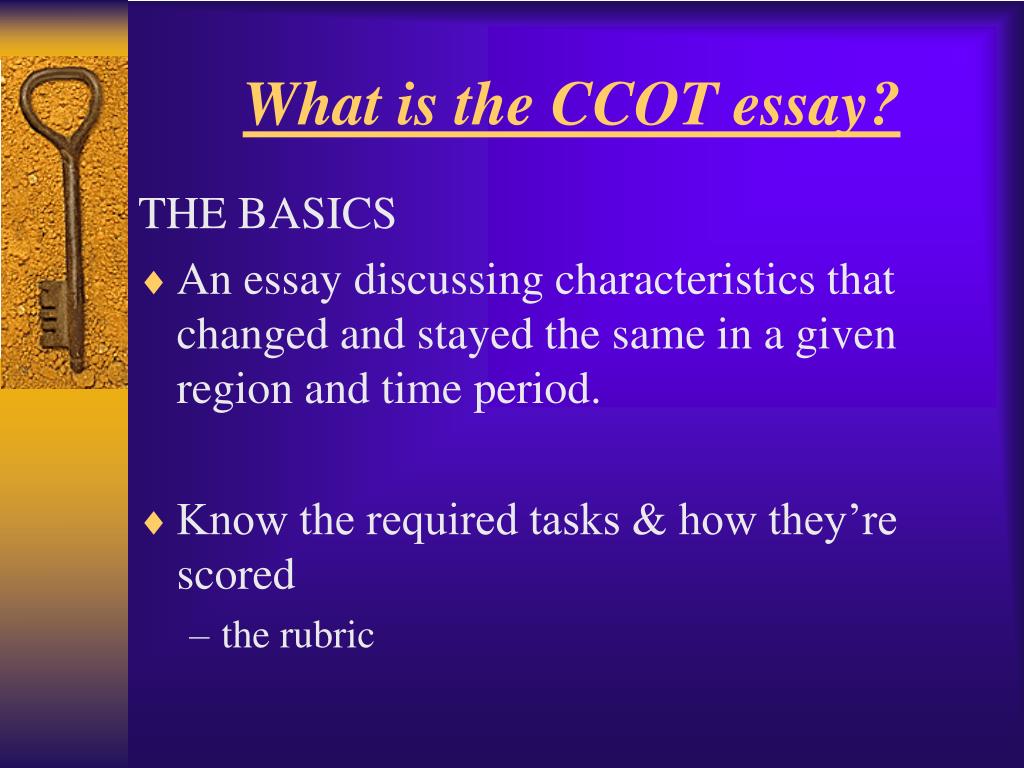 What is the CCOT essay?

THE BASICS

♦ An essay discussing characteristics that changed and stayed the same in a given region and time period.

♦ Know the required tasks & how they're scored

– the rubric